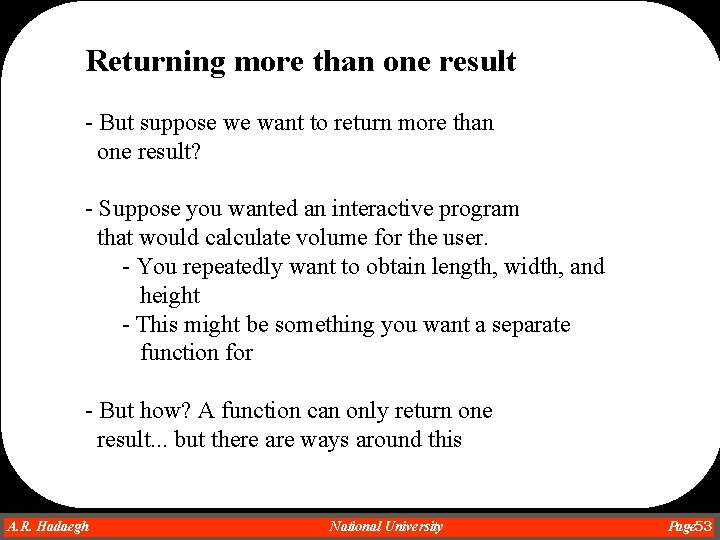 Returning more than one result

- But suppose we want to return more than one result?

- Suppose you wanted an interactive program that would calculate volume for the user.
- You repeatedly want to obtain length, width, and height
- This might be something you want a separate function for

- But how? A function can only return one result... but there are ways around this

A.R. Hadaegh National University Page53